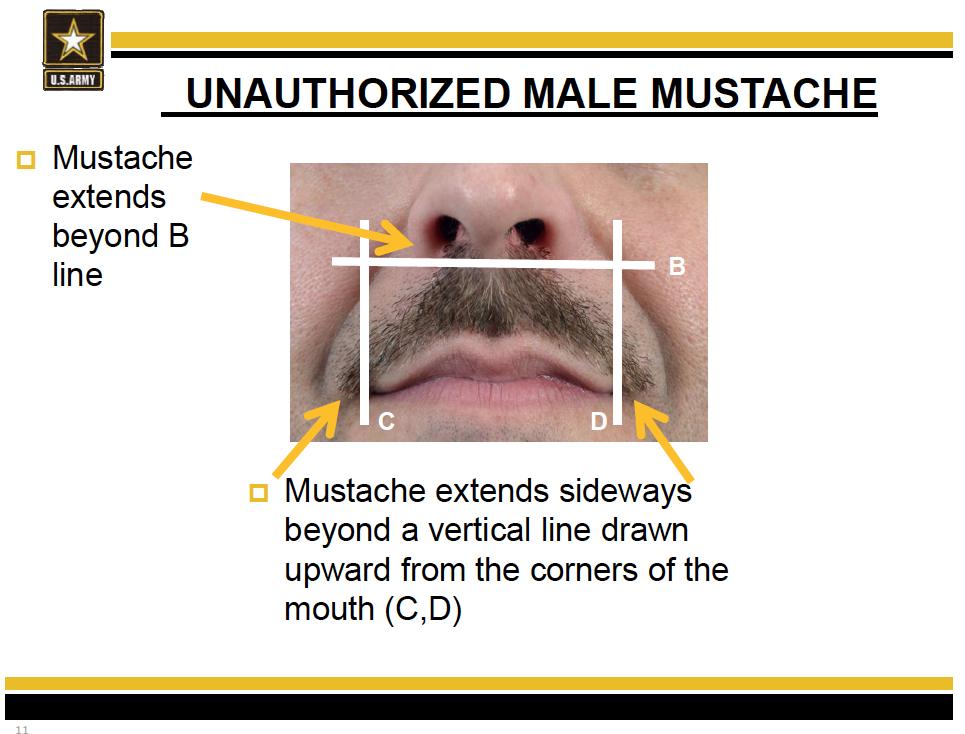 U.S.ARMY

UNAUTHORIZED MALE MUSTACHE

Mustache extends beyond B line

B

C

D

Mustache extends sideways beyond a vertical line drawn upward from the corners of the mouth (C,D)

11